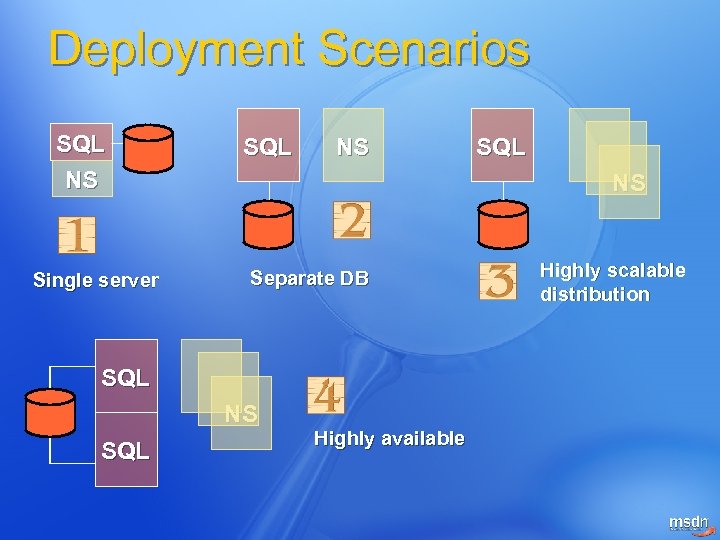 Deployment Scenarios

SQL
NS
1
Single server

SQL
NS
2
Separate DB

SQL
NS
3
Highly scalable distribution

SQL
SQL
NS
4
Highly available

msdn